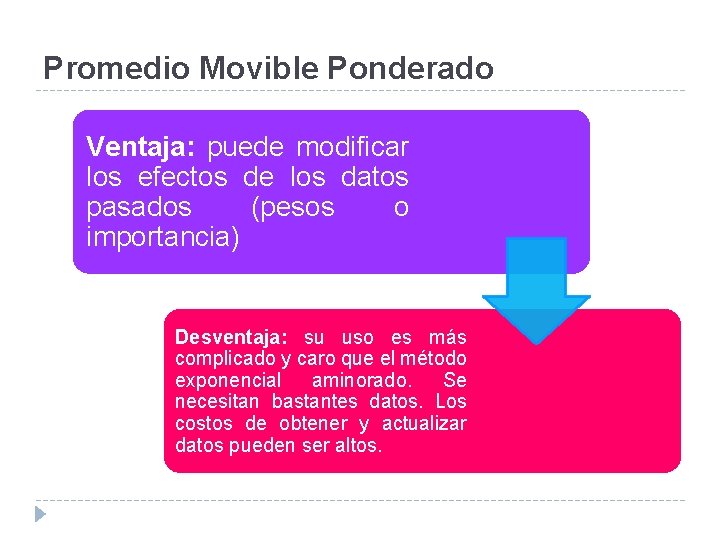 Promedio Movible Ponderado

Ventaja: puede modificar los efectos de los datos pasados (pesos o importancia)

Desventaja: su uso es más complicado y caro que el método exponencial aminorado. Se necesitan bastantes datos. Los costos de obtener y actualizar datos pueden ser altos.